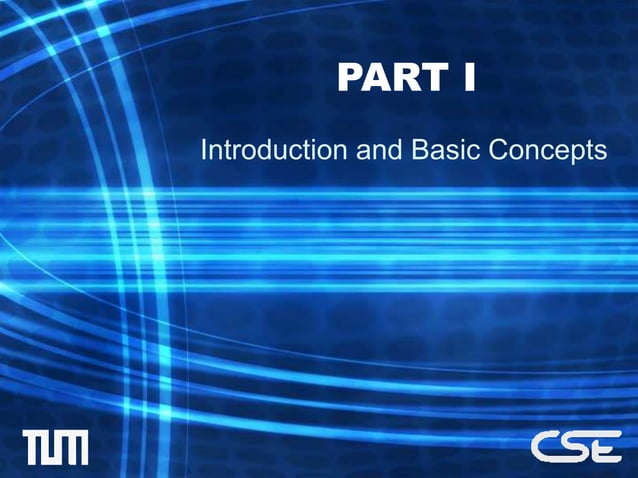 PART I

Introduction and Basic Concepts

TUM

CSE